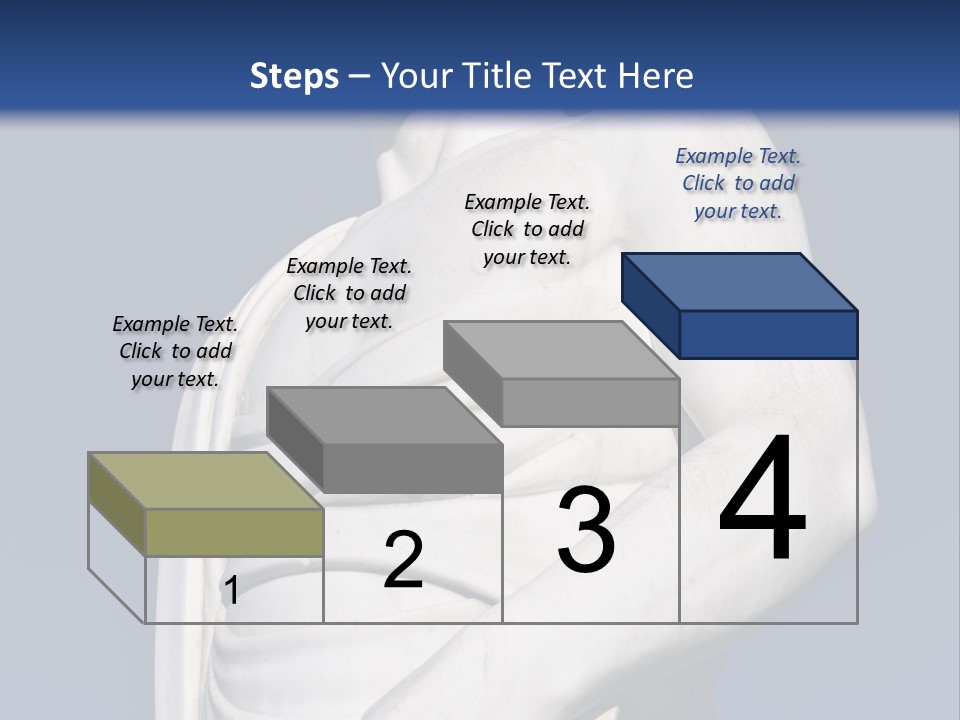 Steps – Your Title Text Here

Example Text. Click to add your text.

Example Text. Click to add your text.

Example Text. Click to add your text.

Example Text. Click to add your text.

1

2

3

4